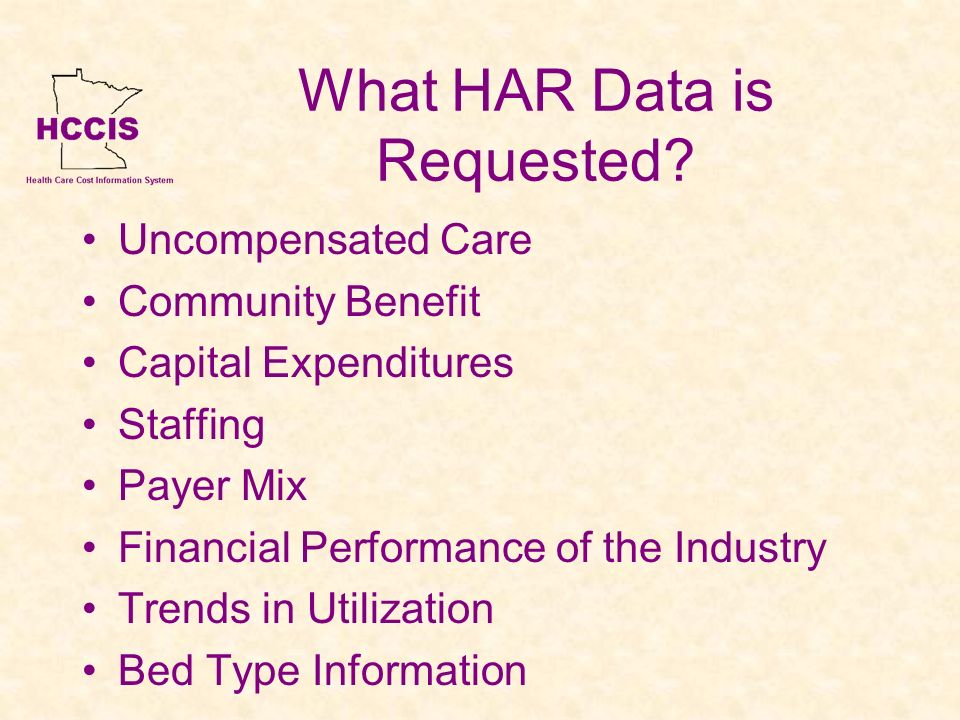 HCCIS
Health Care Cost Information System

What HAR Data is Requested?

• Uncompensated Care
• Community Benefit
• Capital Expenditures
• Staffing
• Payer Mix
• Financial Performance of the Industry
• Trends in Utilization
• Bed Type Information